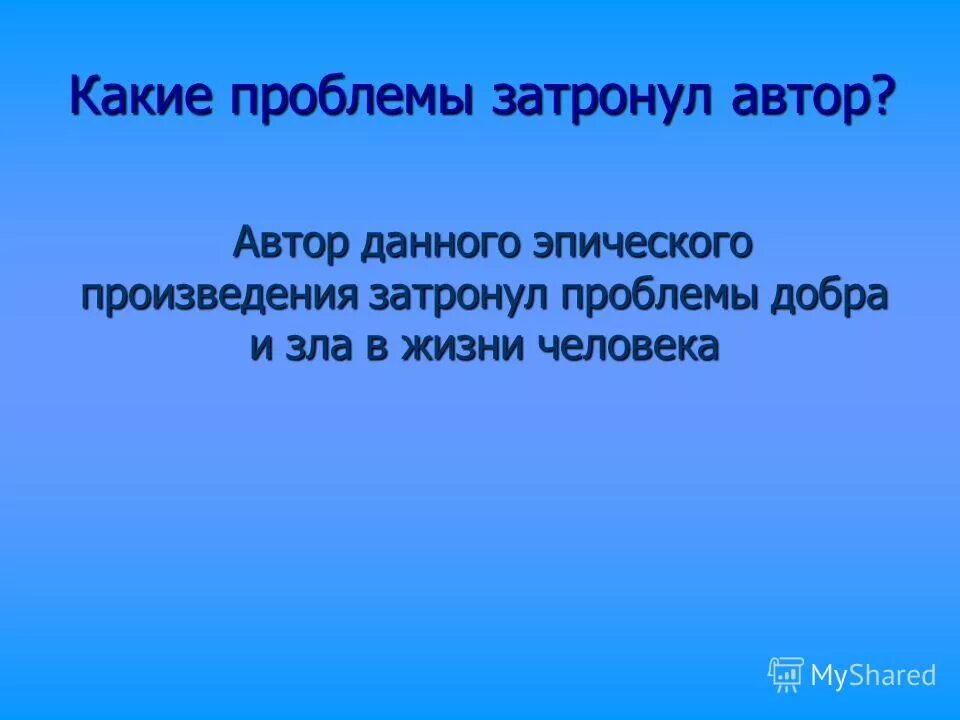 Какие проблемы затронул автор?

Автор данного эпического произведения затронул проблемы добра и зла в жизни человека

MyShared